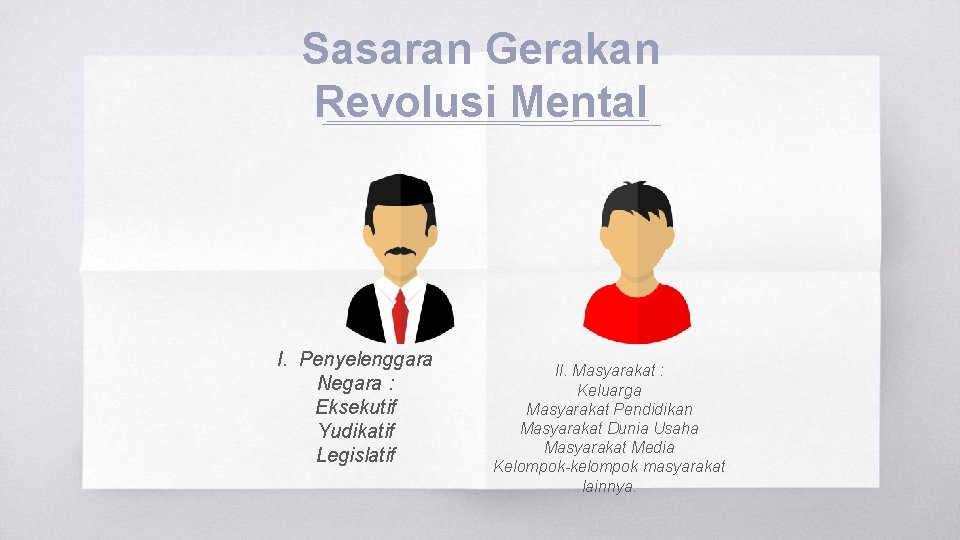 Sasaran Gerakan Revolusi Mental

I. Penyelenggara Negara :
Eksekutif
Yudikatif
Legislatif

II. Masyarakat :
Keluarga
Masyarakat Pendidikan
Masyarakat Dunia Usaha
Masyarakat Media
Kelompok-kelompok masyarakat lainnya.